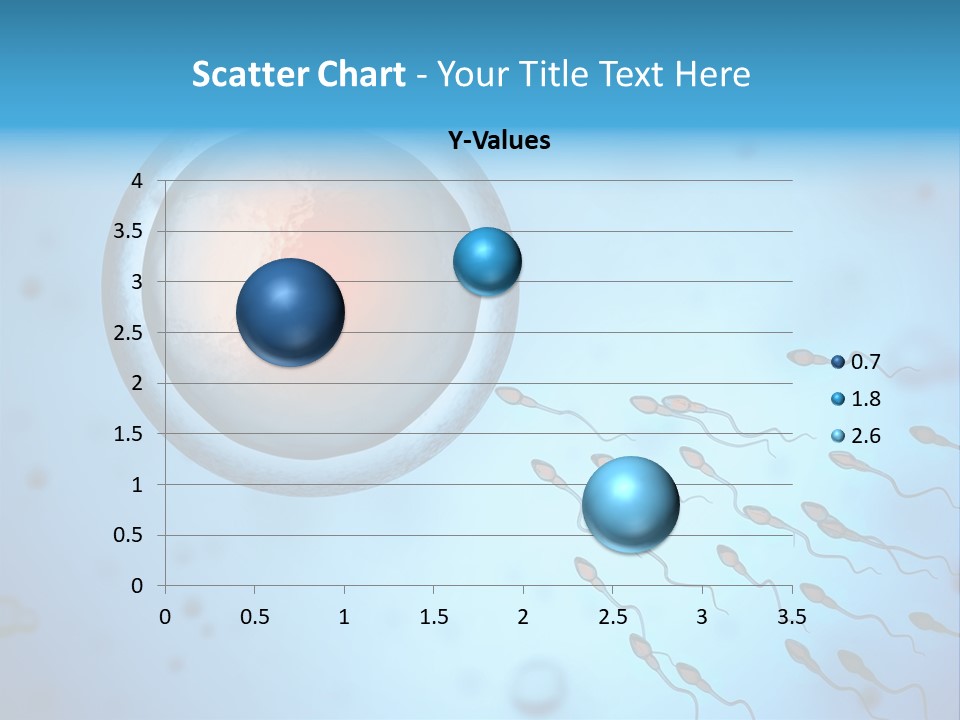 Scatter Chart - Your Title Text Here

Y-Values

4
3.5
3
2.5
2
1.5
1
0.5
0

0 0.5 1 1.5 2 2.5 3 3.5

0.7
1.8
2.6